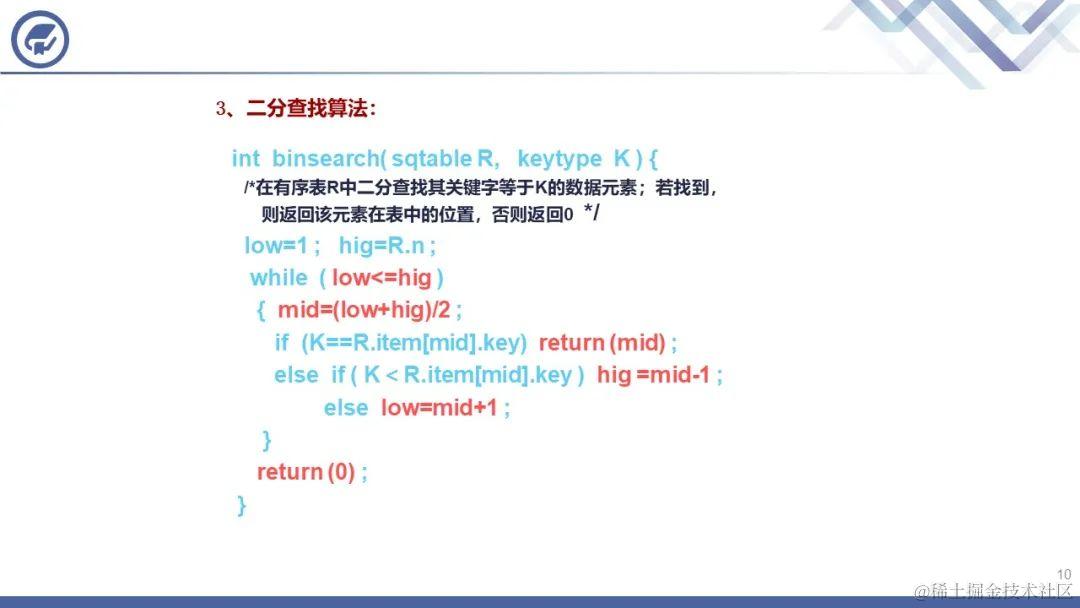 3、二分查找算法：

int binsearch( sqtable R, keytype K ) {
/*在有序表R中二分查找其关键字等于K的数据元素；若找到，则返回该元素在表中的位置，否则返回0 */
low=1 ; hig=R.n ;
while ( low<=hig )
{ mid=(low+hig)/2 ;
if (K==R.item[mid].key) return (mid) ;
else if ( K < R.item[mid].key ) hig =mid-1 ;
else low=mid+1 ;
}
return (0) ;
}

10

@稀土掘金技术社区